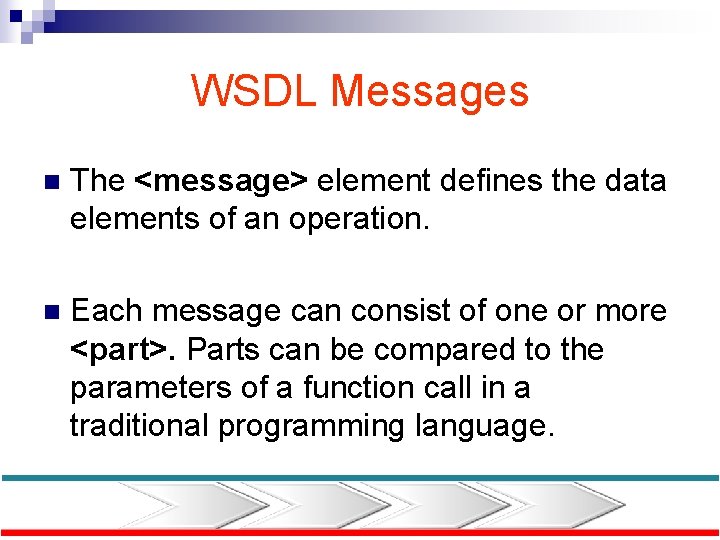 WSDL Messages

The <message> element defines the data elements of an operation.

Each message can consist of one or more <part>. Parts can be compared to the parameters of a function call in a traditional programming language.